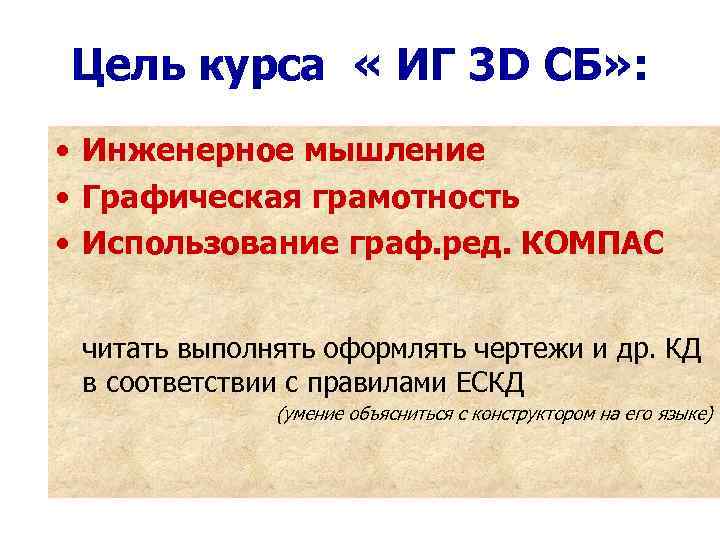 Цель курса « ИГ 3D СБ»:

• Инженерное мышление
• Графическая грамотность
• Использование граф.ред. КОМПАС

читать выполнять оформлять чертежи и др. КД в соответствии с правилами ЕСКД

(умение объясниться с конструктором на его языке)